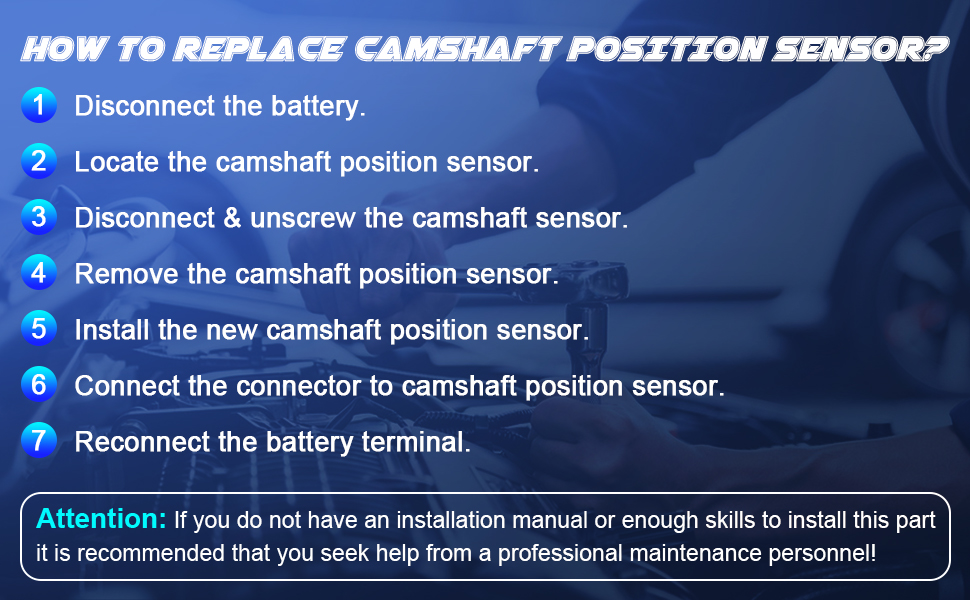 HOW TO REPLACE CAMSHAFT POSITION SENSOR?

1 Disconnect the battery.

2 Locate the camshaft position sensor.

3 Disconnect & unscrew the camshaft sensor.

4 Remove the camshaft position sensor.

5 Install the new camshaft position sensor.

6 Connect the connector to camshaft position sensor.

7 Reconnect the battery terminal.

Attention: If you do not have an installation manual or enough skills to install this part it is recommended that you seek help from a professional maintenance personnel!